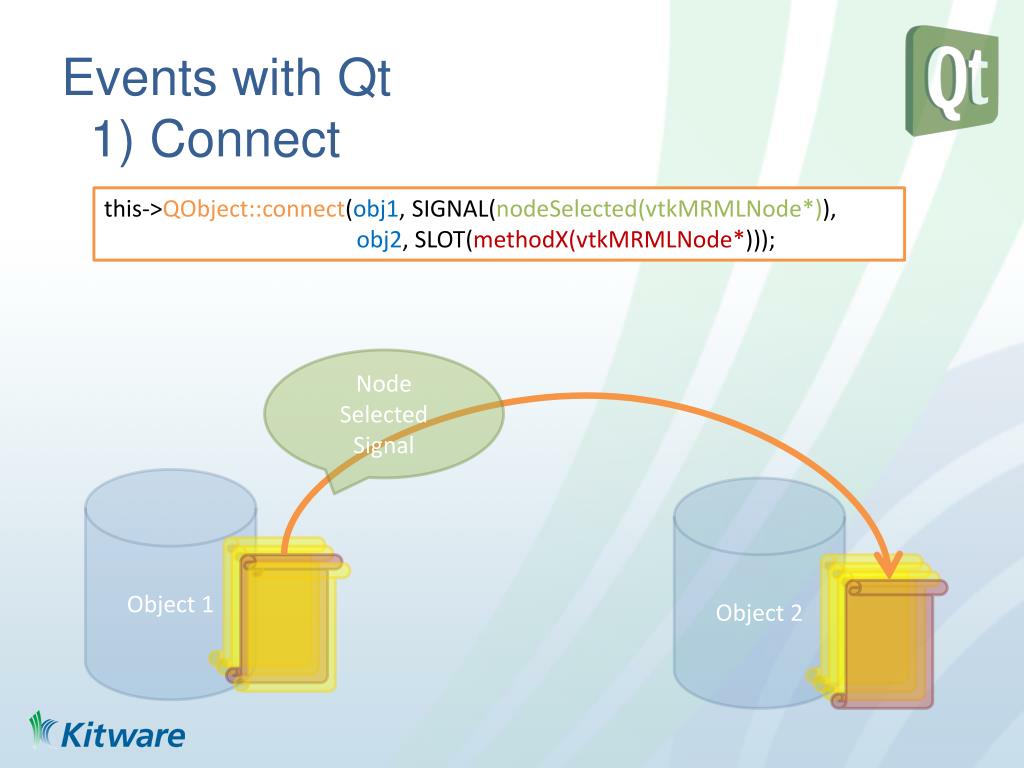 Events with Qt
1) Connect

Qt

this->QObject::connect(obj1, SIGNAL(nodeSelected(vtkMRMLNode*)),
obj2, SLOT(methodX(vtkMRMLNode*)));

Node Selected Signal

Object 1

Object 2

Kitware